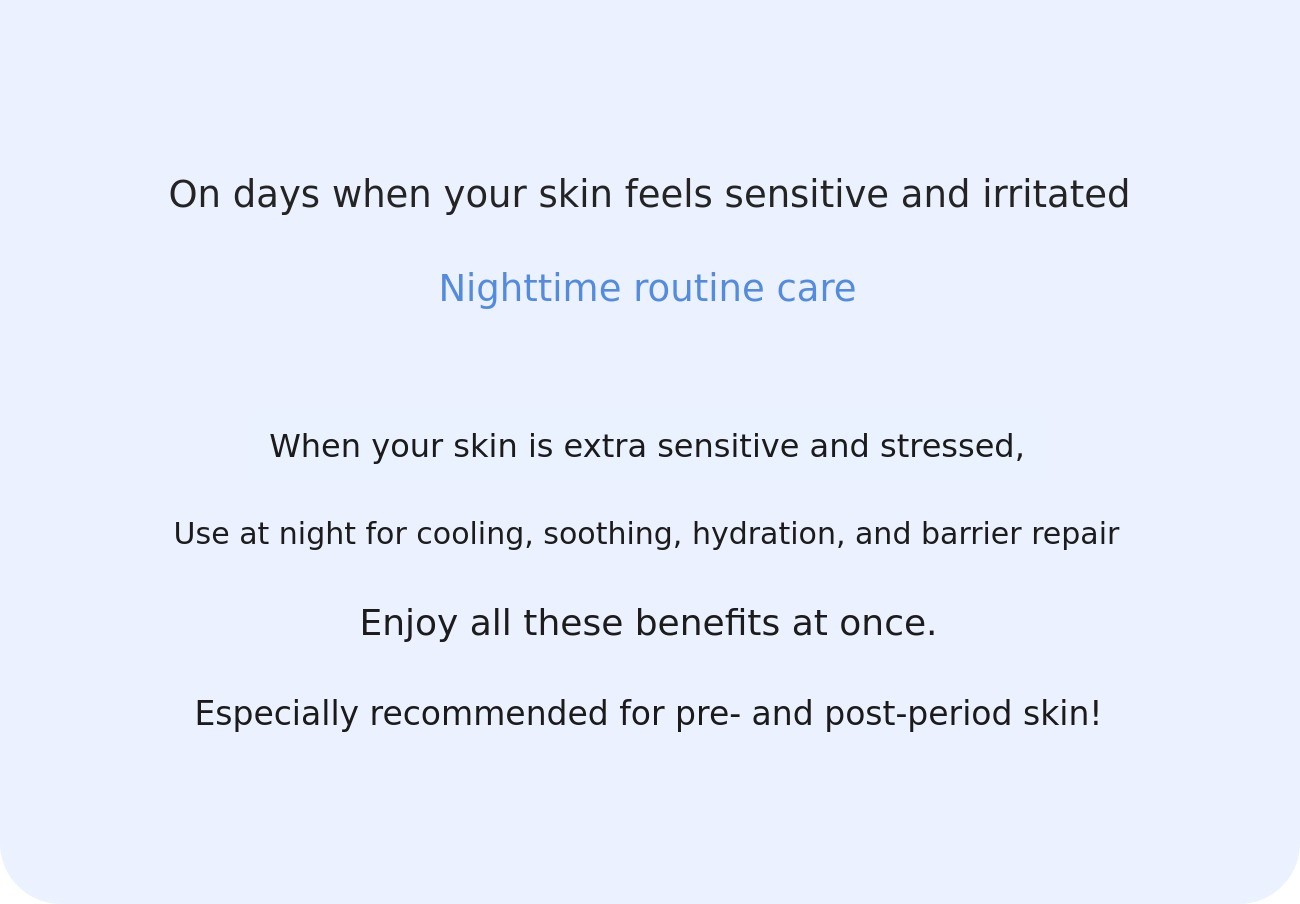 On days when your skin feels sensitive and irritated

Nighttime routine care

When your skin is extra sensitive and stressed,

Use at night for cooling, soothing, hydration, and barrier repair

Enjoy all these benefits at once.

Especially recommended for pre- and post-period skin!